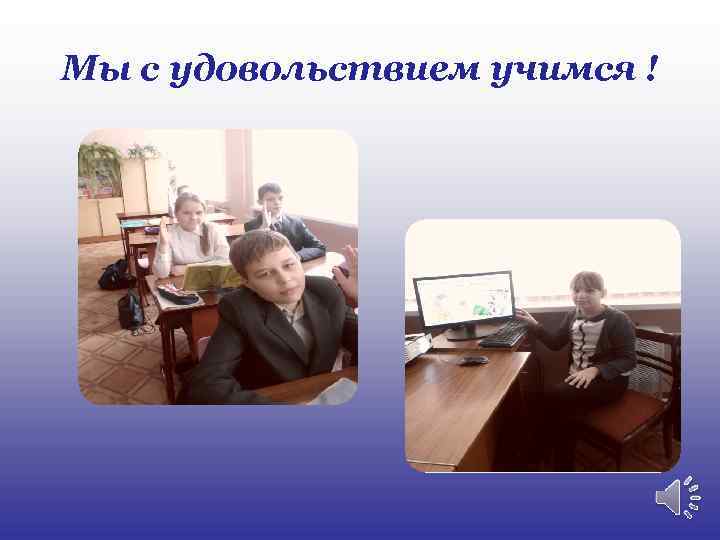 Мы с удовольствием учимся !